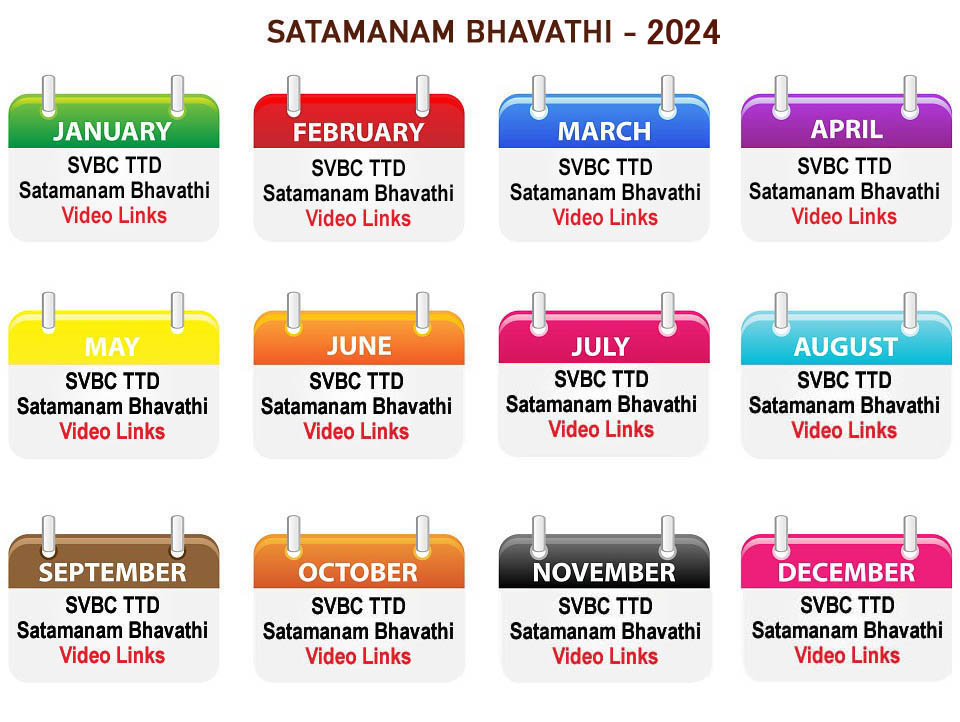 SATAMANAM BHAVATHI - 2024

JANUARY
SVBC TTD
Satamanam Bhavathi
Video Links

FEBRUARY
SVBC TTD
Satamanam Bhavathi
Video Links

MARCH
SVBC TTD
Satamanam Bhavathi
Video Links

APRIL
SVBC TTD
Satamanam Bhavathi
Video Links

MAY
SVBC TTD
Satamanam Bhavathi
Video Links

JUNE
SVBC TTD
Satamanam Bhavathi
Video Links

JULY
SVBC TTD
Satamanam Bhavathi
Video Links

AUGUST
SVBC TTD
Satamanam Bhavathi
Video Links

SEPTEMBER
SVBC TTD
Satamanam Bhavathi
Video Links

OCTOBER
SVBC TTD
Satamanam Bhavathi
Video Links

NOVEMBER
SVBC TTD
Satamanam Bhavathi
Video Links

DECEMBER
SVBC TTD
Satamanam Bhavathi
Video Links